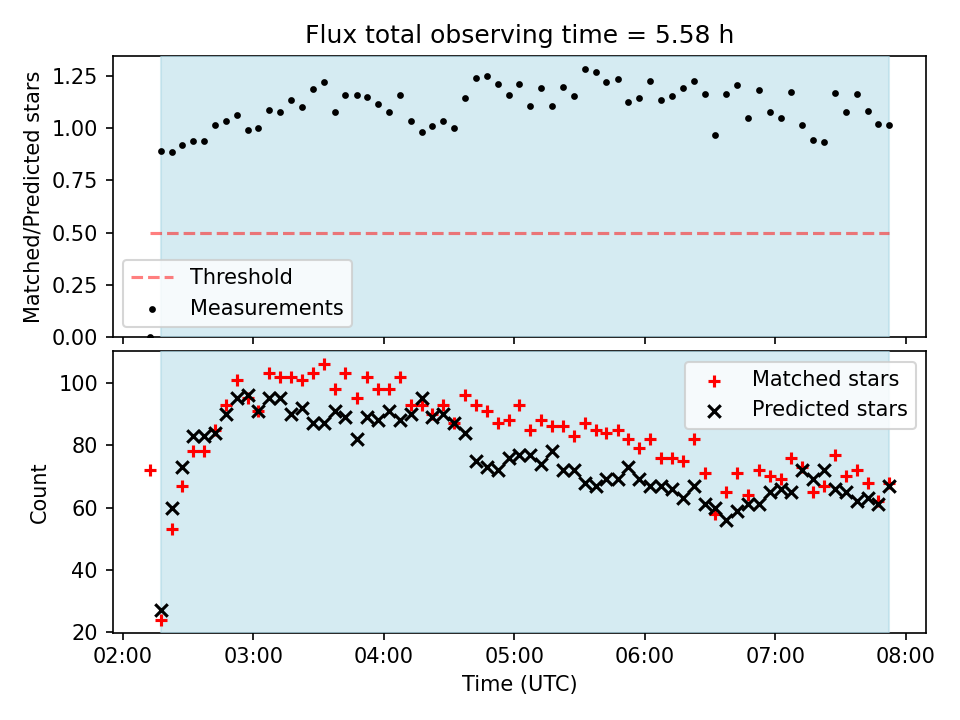 Flux total observing time = 5.58 h

Matched/Predicted stars

1.25
1.00
0.75
0.50
0.25
0.00

Threshold
Measurements

Count

100
80
60
40
20

Matched stars
Predicted stars

02:00 03:00 04:00 05:00 06:00 07:00 08:00

Time (UTC)